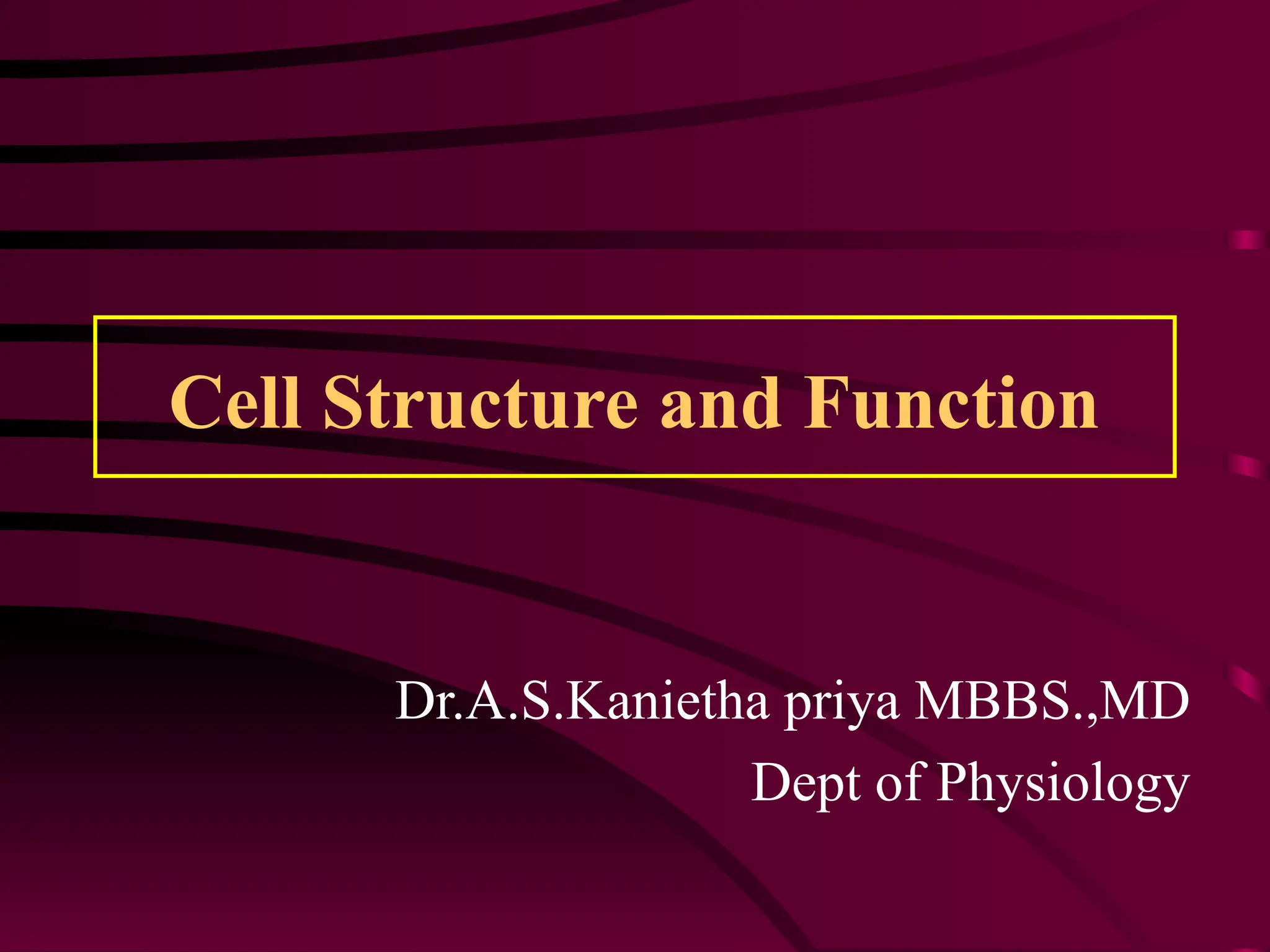 Cell Structure and Function

Dr.A.S.Kanietha priya MBBS.,MD
Dept of Physiology